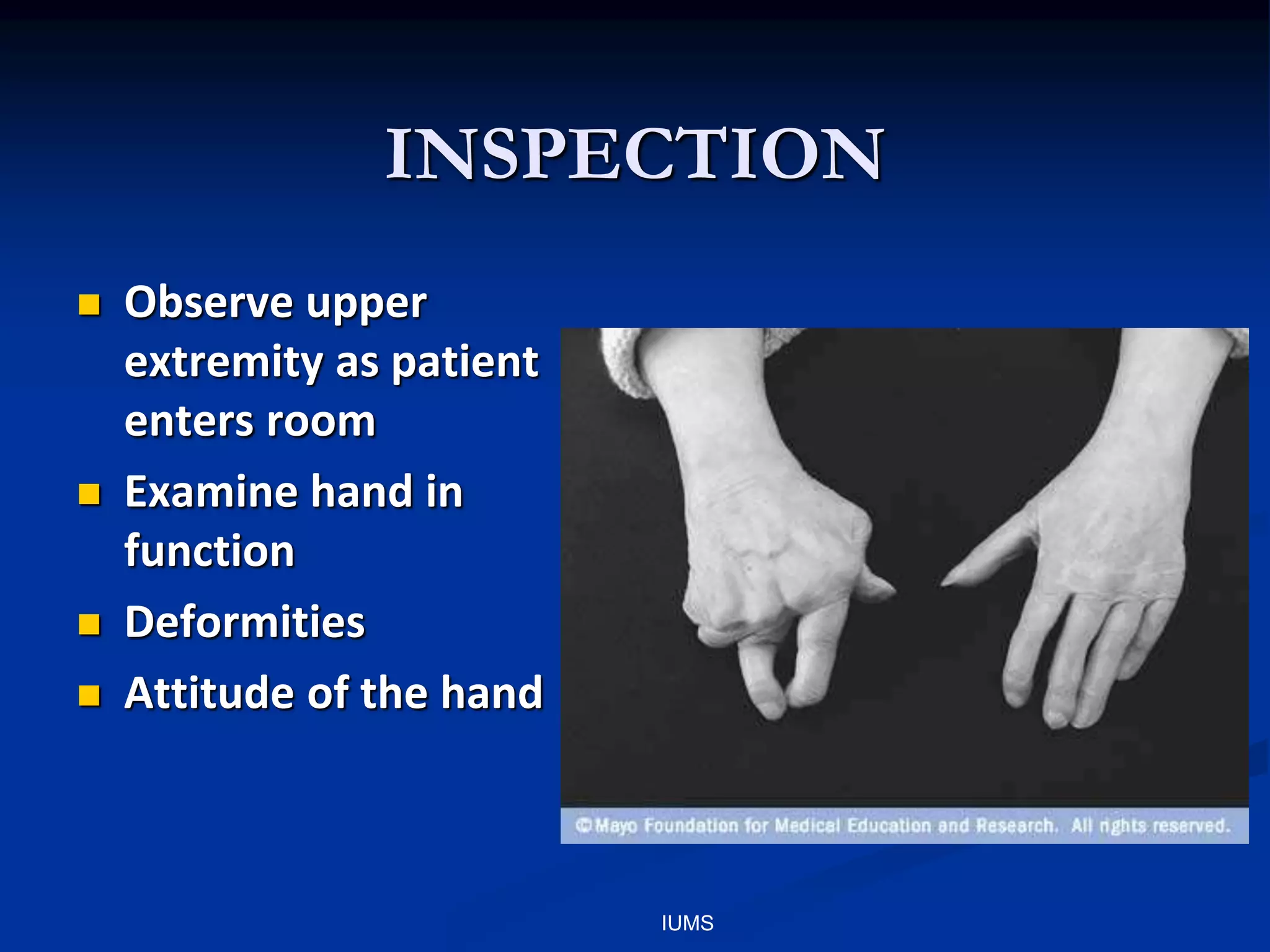 INSPECTION

- Observe upper extremity as patient enters room
- Examine hand in function
- Deformities
- Attitude of the hand

©Mayo Foundation for Medical Education and Research. All rights reserved.

IUMS